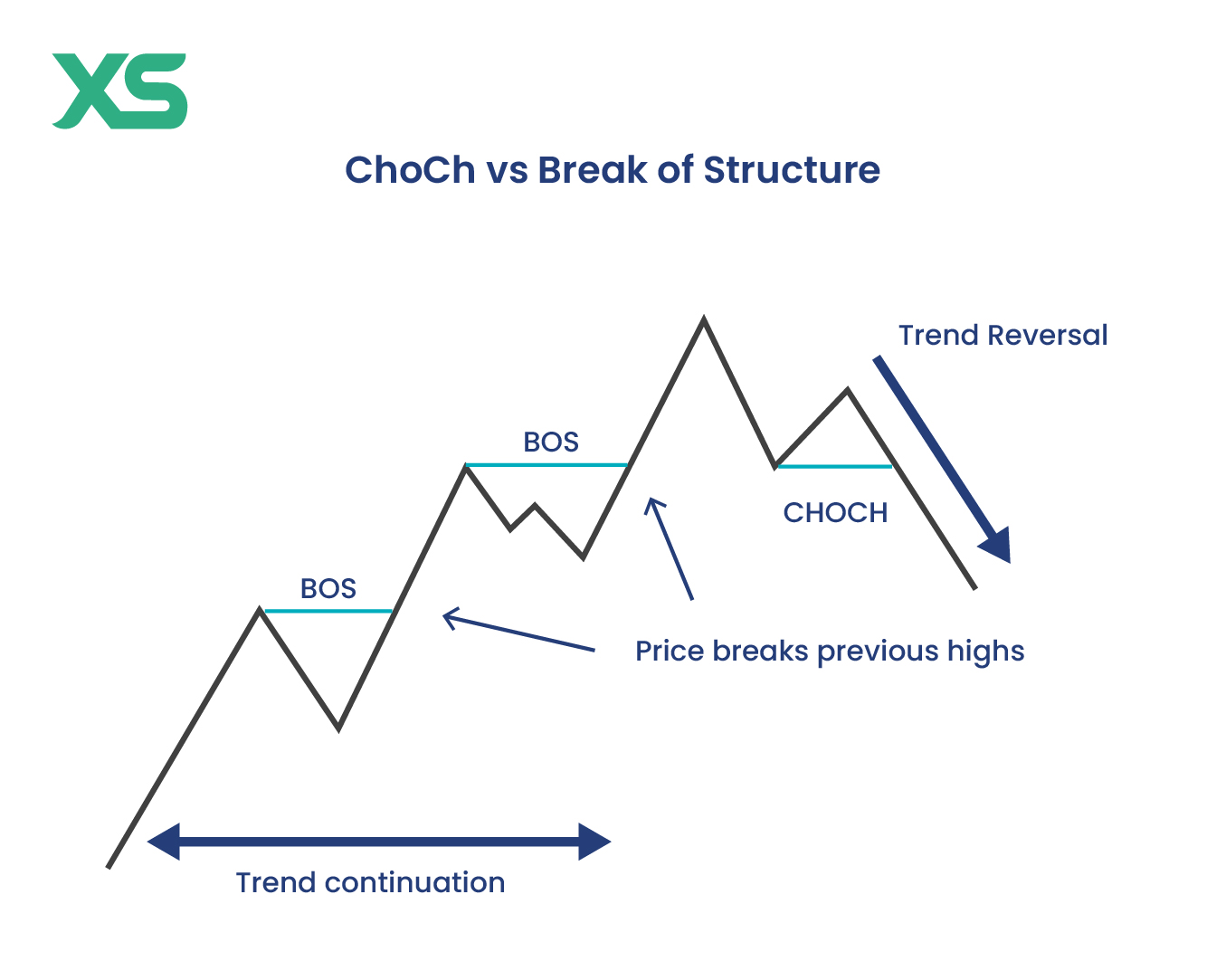 XS

ChoCh vs Break of Structure

Trend Reversal

BOS

CHOCH

BOS

Price breaks previous highs

Trend continuation